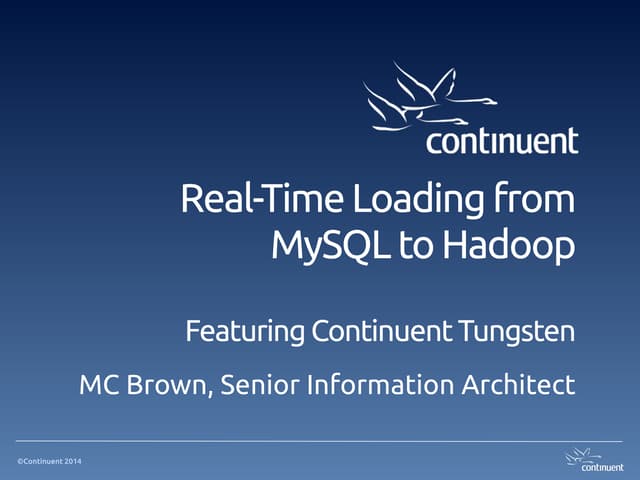 continuent

Real-Time Loading from MySQL to Hadoop

Featuring Continuent Tungsten

MC Brown, Senior Information Architect

©Continuent 2014

continuent